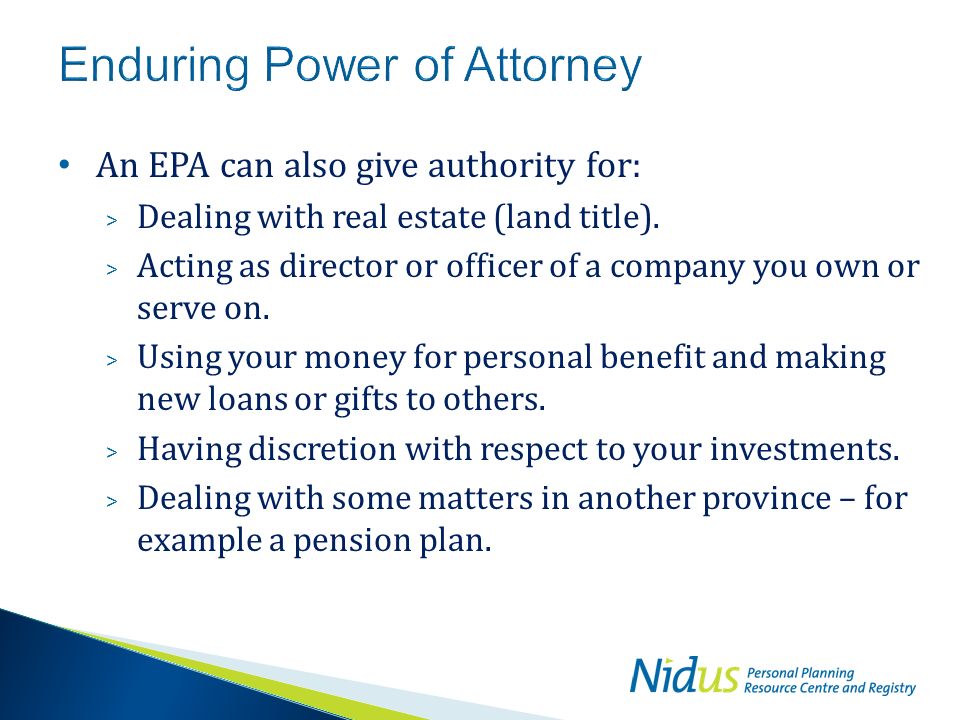 Enduring Power of Attorney

• An EPA can also give authority for:

> Dealing with real estate (land title).

> Acting as director or officer of a company you own or serve on.

> Using your money for personal benefit and making new loans or gifts to others.

> Having discretion with respect to your investments.

> Dealing with some matters in another province – for example a pension plan.

Nidus Personal Planning Resource Centre and Registry